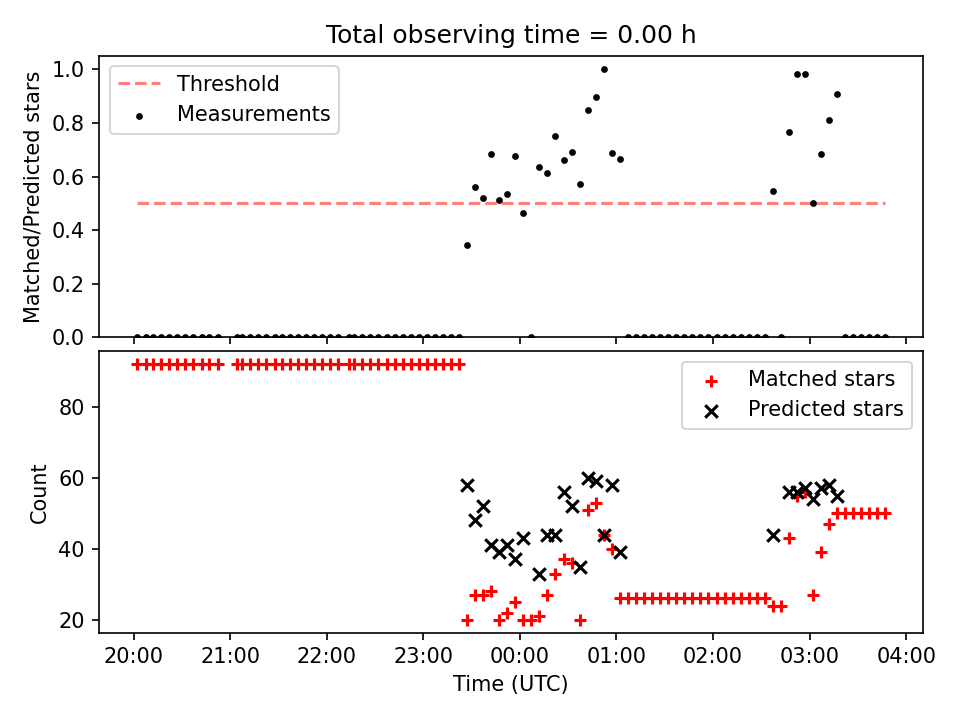 Total observing time = 0.00 h

Threshold
Measurements

Matched/Predicted stars

1.0
0.8
0.6
0.4
0.2
0.0

Matched stars
Predicted stars

Count

80
60
40
20

20:00
21:00
22:00
23:00
00:00
01:00
02:00
03:00
04:00

Time (UTC)